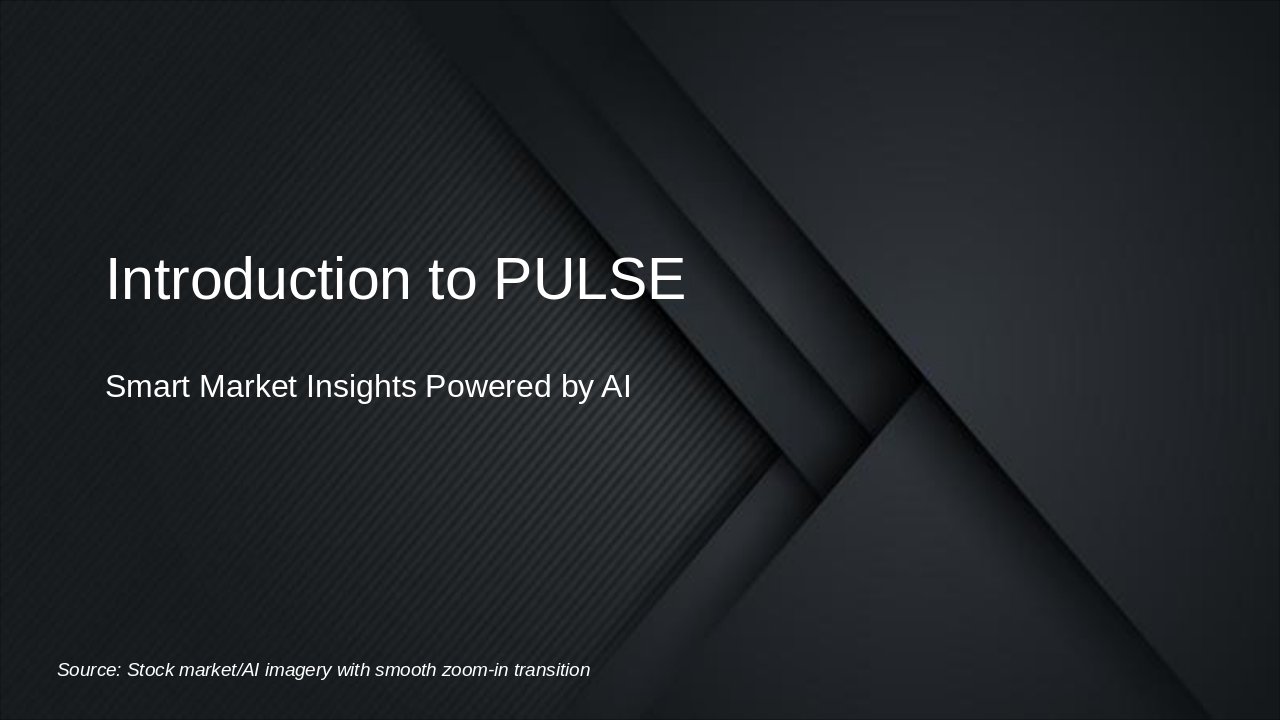 Introduction to PULSE

Smart Market Insights Powered by AI

Source: Stock market/AI imagery with smooth zoom-in transition